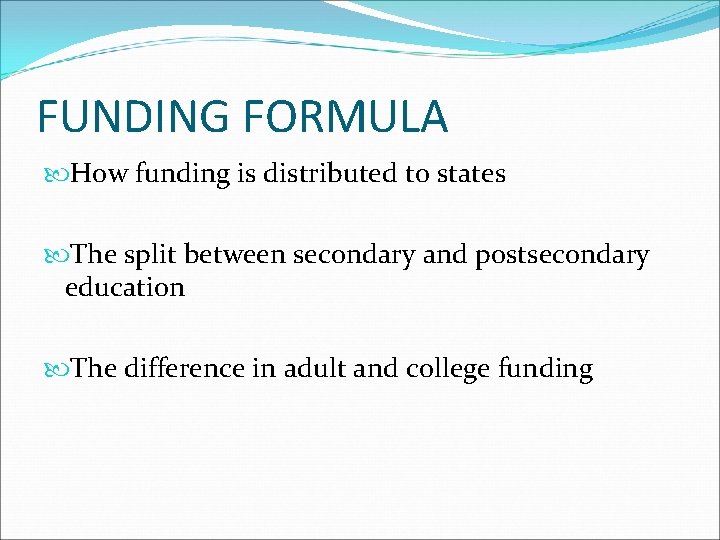 FUNDING FORMULA

How funding is distributed to states

The split between secondary and postsecondary education

The difference in adult and college funding